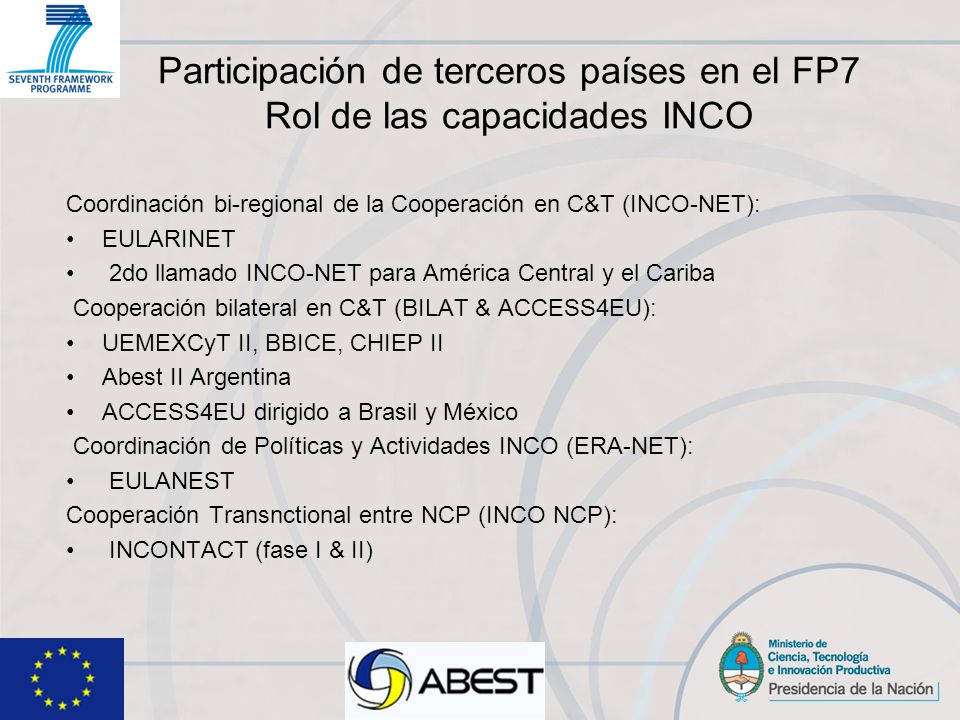 SEVENTH FRAMEWORK PROGRAMME

Participación de terceros países en el FP7
Rol de las capacidades INCO

Coordinación bi-regional de la Cooperación en C&T (INCO-NET):
• EULARINET
• 2do llamado INCO-NET para América Central y el Cariba
Cooperación bilateral en C&T (BILAT & ACCESS4EU):
• UEMEXCyT II, BBICE, CHIEP II
• Abest II Argentina
• ACCESS4EU dirigido a Brasil y México
Coordinación de Políticas y Actividades INCO (ERA-NET):
• EULANEST
Cooperación Transnctional entre NCP (INCO NCP):
• INCONTACT (fase I & II)

ABEST

Ministerio de Ciencia, Tecnología e Innovación Productiva
Presidencia de la Nación